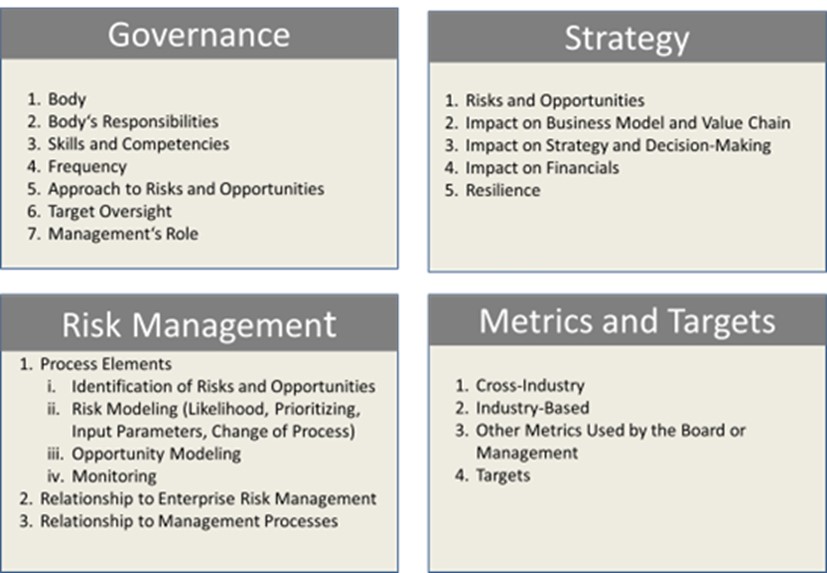 Governance

1. Body
2. Body's Responsibilities
3. Skills and Competencies
4. Frequency
5. Approach to Risks and Opportunities
6. Target Oversight
7. Management's Role

Strategy

1. Risks and Opportunities
2. Impact on Business Model and Value Chain
3. Impact on Strategy and Decision-Making
4. Impact on Financials
5. Resilience

Risk Management

1. Process Elements
i. Identification of Risks and Opportunities
ii. Risk Modeling (Likelihood, Prioritizing, Input Parameters, Change of Process)
iii. Opportunity Modeling
iv. Monitoring
2. Relationship to Enterprise Risk Management
3. Relationship to Management Processes

Metrics and Targets

1. Cross-Industry
2. Industry-Based
3. Other Metrics Used by the Board or Management
4. Targets